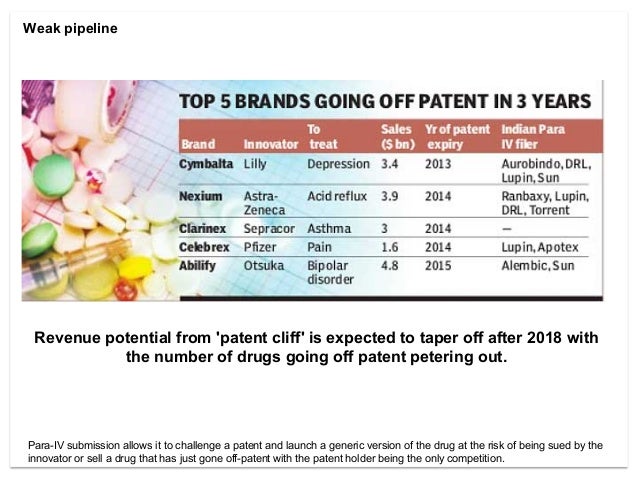 Weak pipeline

TOP 5 BRANDS GOING OFF PATENT IN 3 YEARS

| Brand | Innovator | To treat | Sales ($ bn) | Yr of patent expiry | Indian Para IV filer |
|---|---|---|---|---|---|
| Cymbalta | Lilly | Depression | 3.4 | 2013 | Aurobindo, DRL, Lupin, Sun |
| Nexium | Astra-Zeneca | Acid reflux | 3.9 | 2014 | Ranbaxy, Lupin, DRL, Torrent |
| Clarinex | Sepracor | Asthma | 3 | 2014 | — |
| Celebrex | Pfizer | Pain | 1.6 | 2014 | Lupin, Apotex |
| Abilify | Otsuka | Bipolar disorder | 4.8 | 2015 | Alembic, Sun |

Revenue potential from 'patent cliff' is expected to taper off after 2018 with the number of drugs going off patent petering out.

Para-IV submission allows it to challenge a patent and launch a generic version of the drug at the risk of being sued by the innovator or sell a drug that has just gone off-patent with the patent holder being the only competition.